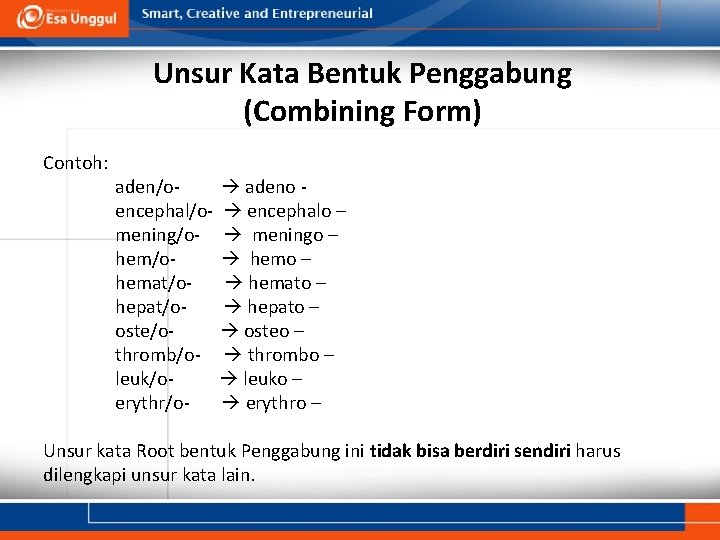 Esa Unggul
Smart, Creative and Entrepreneurial

Unsur Kata Bentuk Penggabung (Combining Form)

Contoh:
aden/o- → adeno -
encephal/o- → encephalo –
mening/o- → meningo –
hem/o- → hemo –
hemat/o- → hemato –
hepat/o- → hepato –
oste/o- → osteo –
thromb/o- → thrombo –
leuk/o- → leuko –
erythr/o- → erythro –

Unsur kata Root bentuk Penggabung ini tidak bisa berdiri sendiri harus dilengkapi unsur kata lain.